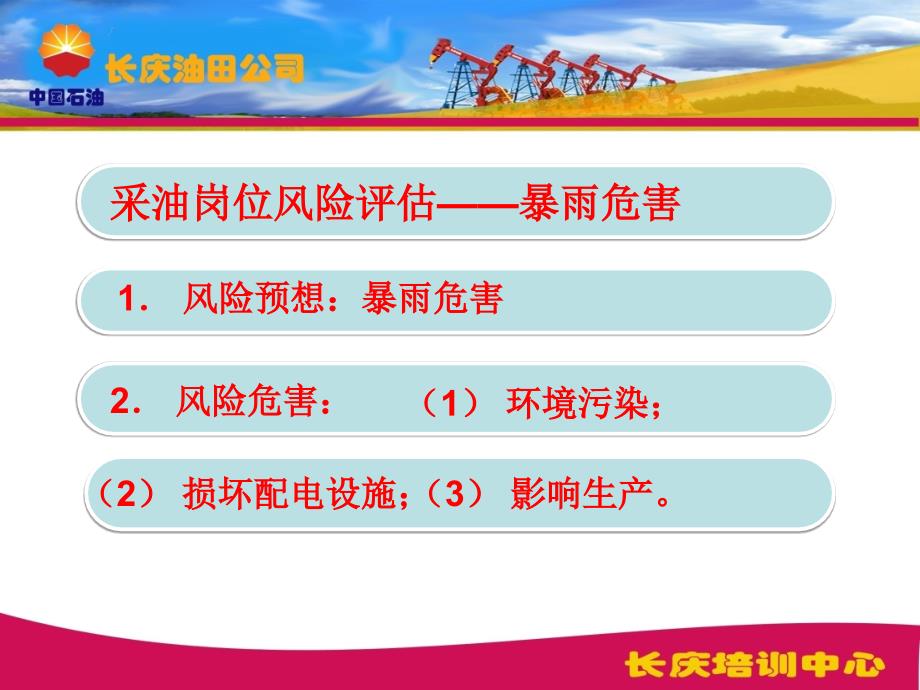 中国石油
长庆油田公司

采油岗位风险评估——暴雨危害

1. 风险预想：暴雨危害

2. 风险危害： （1） 环境污染；

（2） 损坏配电设施；（3） 影响生产。

长庆培训中心